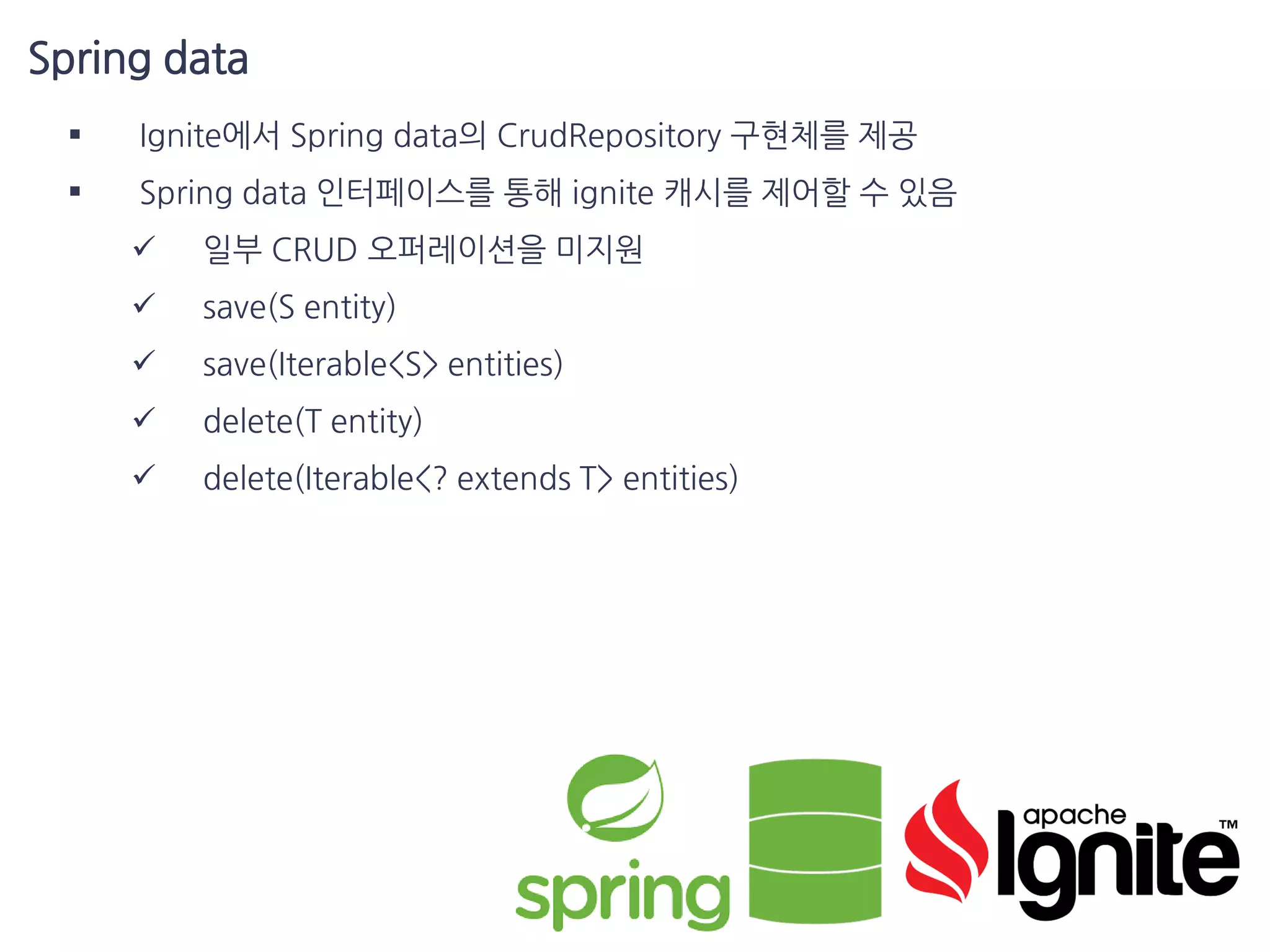 Spring data

▪ Ignite에서 Spring data의 CrudRepository 구현체를 제공

▪ Spring data 인터페이스를 통해 ignite 캐시를 제어할 수 있음

✓ 일부 CRUD 오퍼레이션을 미지원

✓ save(S entity)

✓ save(Iterable<S> entities)

✓ delete(T entity)

✓ delete(Iterable<? extends T> entities)

spring

apache Ignite™